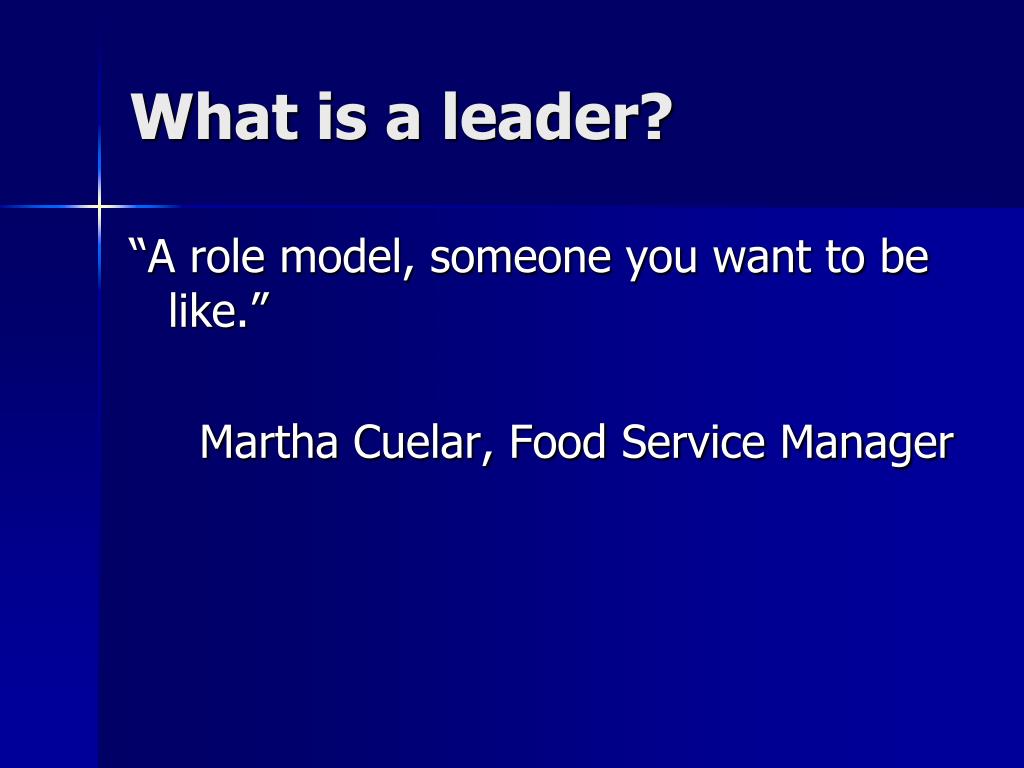 What is a leader?

“A role model, someone you want to be like.”

Martha Cuelar, Food Service Manager